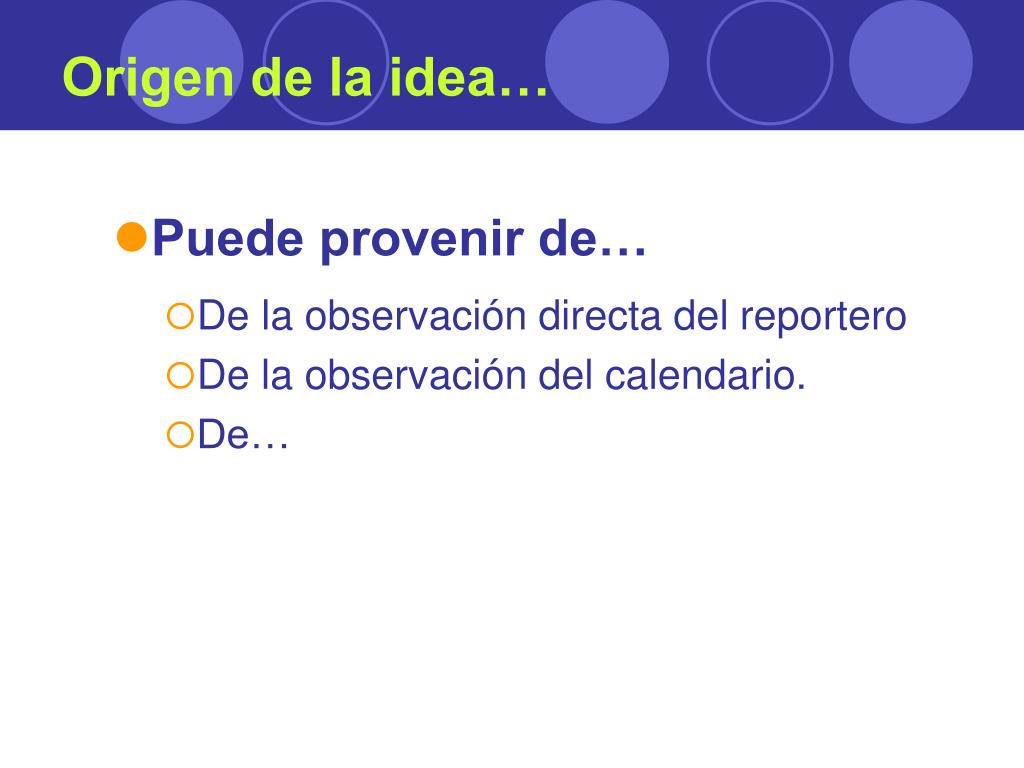 Origen de la idea…

Puede provenir de…

De la observación directa del reportero

De la observación del calendario.

De…